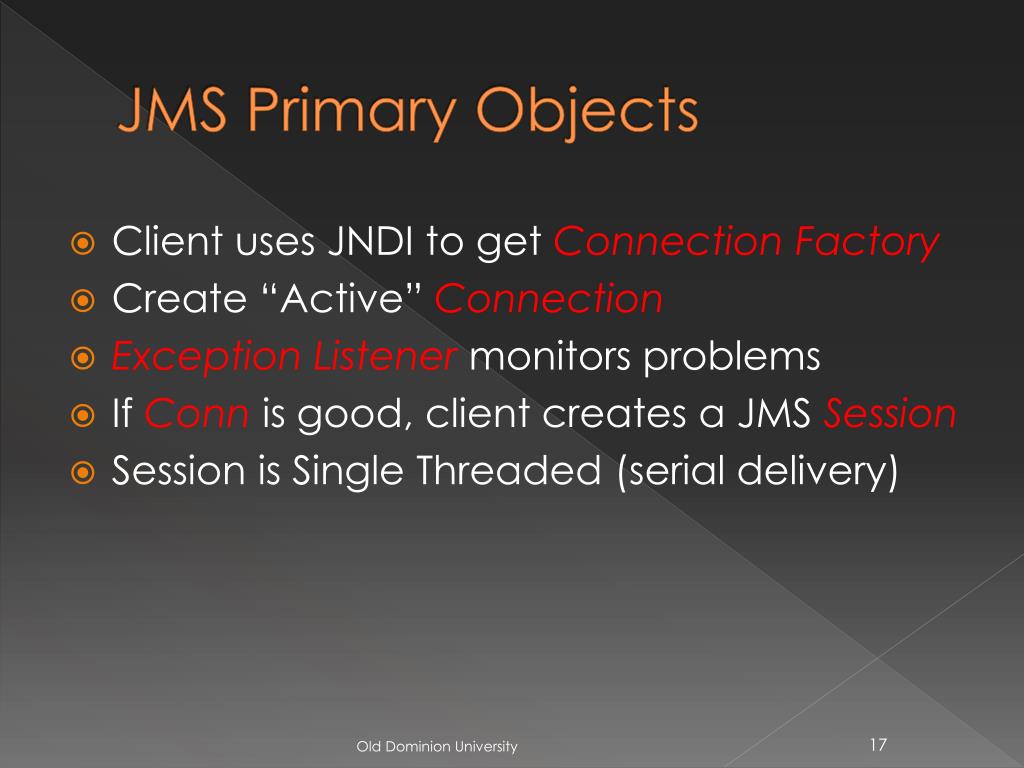 JMS Primary Objects

Client uses JNDI to get Connection Factory
Create “Active” Connection
Exception Listener monitors problems
If Conn is good, client creates a JMS Session
Session is Single Threaded (serial delivery)

Old Dominion University

17